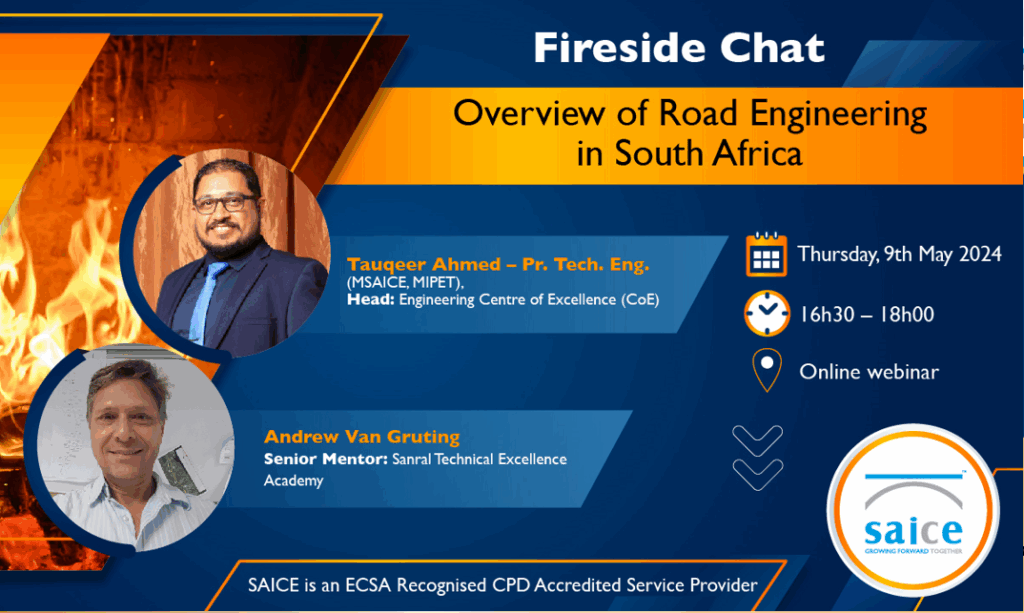 Fireside Chat

Overview of Road Engineering in South Africa

Tauqeer Ahmed – Pr. Tech. Eng.
(MSAICE, MIPET),
Head: Engineering Centre of Excellence (CoE)

Thursday, 9th May 2024

16h30 – 18h00

Online webinar

Andrew Van Gruting
Senior Mentor: Sanral Technical Excellence Academy

saice
GROWING FORWARD TOGETHER

SAICE is an ECSA Recognised CPD Accredited Service Provider